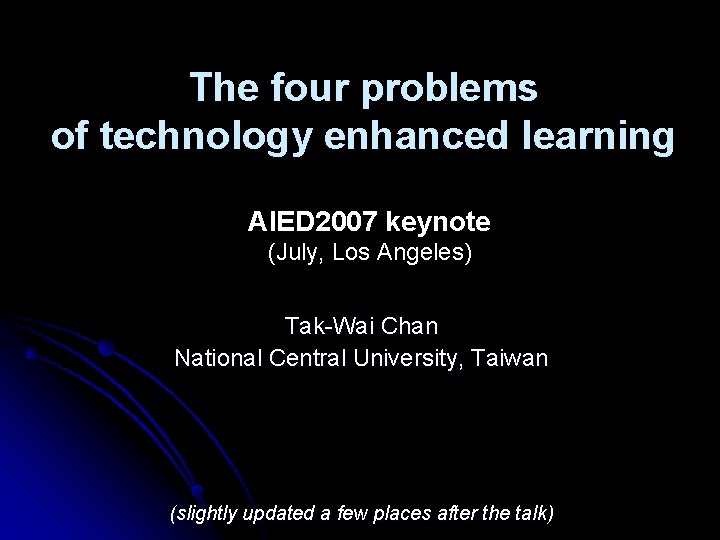 The four problems of technology enhanced learning

AIED2007 keynote
(July, Los Angeles)

Tak-Wai Chan
National Central University, Taiwan

(slightly updated a few places after the talk)